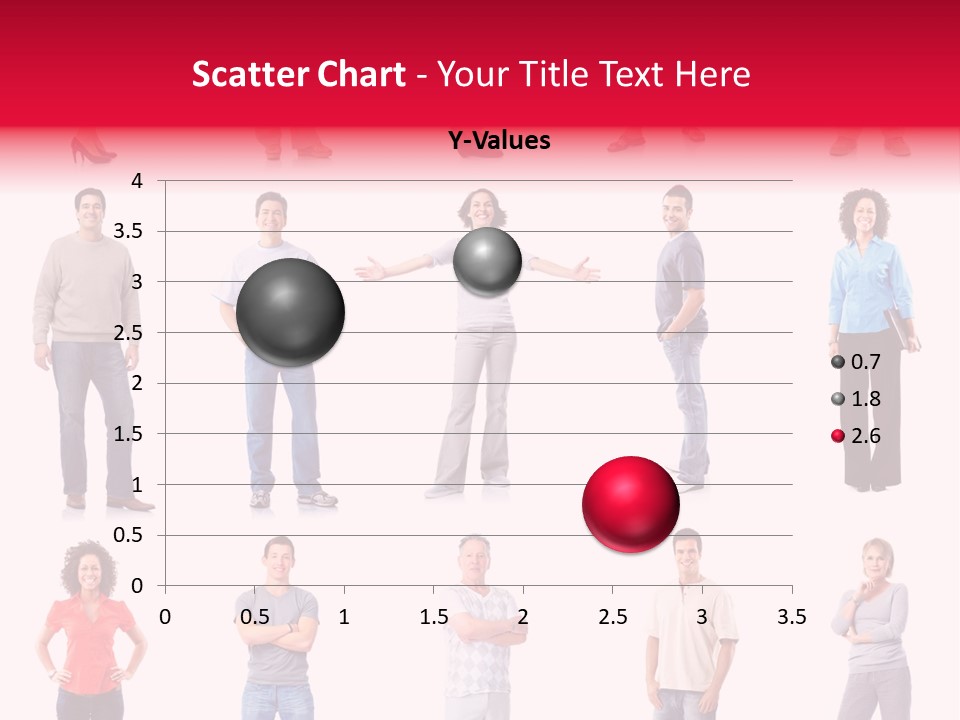 Scatter Chart - Your Title Text Here

Y-Values

4
3.5
3
2.5
2
1.5
1
0.5
0

0 0.5 1 1.5 2 2.5 3 3.5

0.7
1.8
2.6